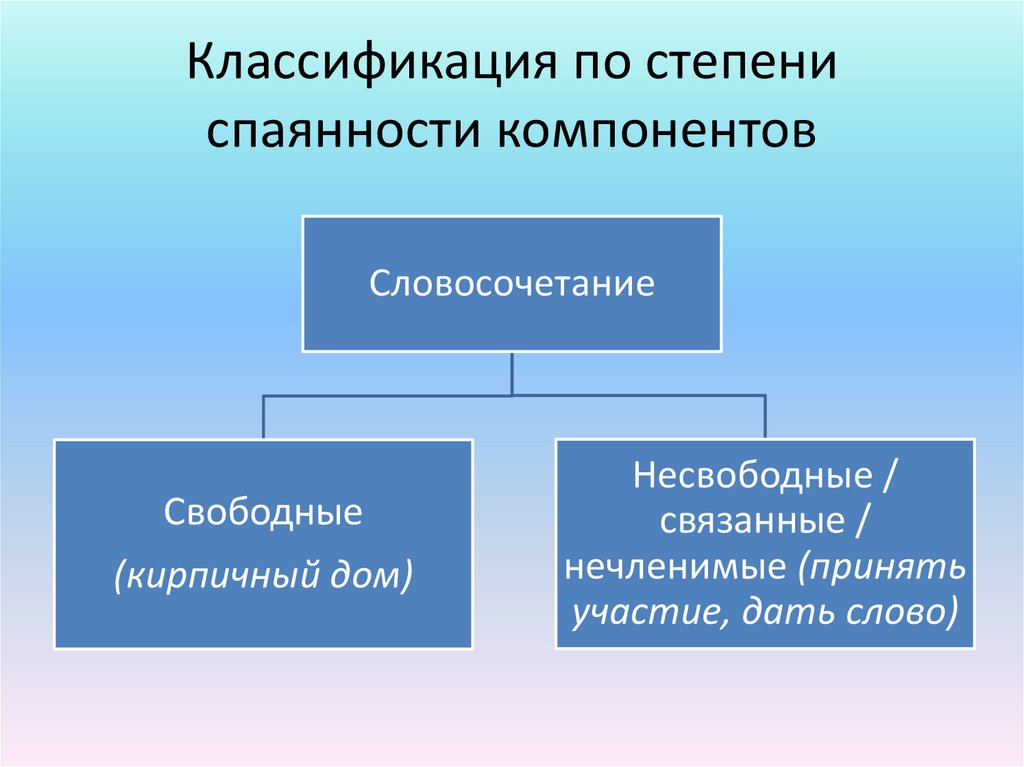 Классификация по степени спаянности компонентов

Словосочетание

Свободные

(кирпичный дом)

Несвободные / связанные / нечленимые (принять участие, дать слово)